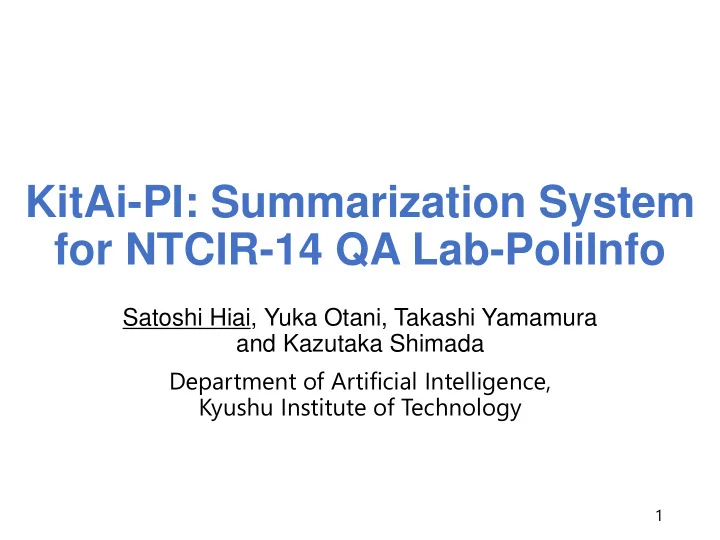 KitAi-PI: Summarization System for NTCIR-14 QA Lab-PoliInfo

Satoshi Hiai, Yuka Otani, Takashi Yamamura and Kazutaka Shimada

Department of Artificial Intelligence, Kyushu Institute of Technology

1